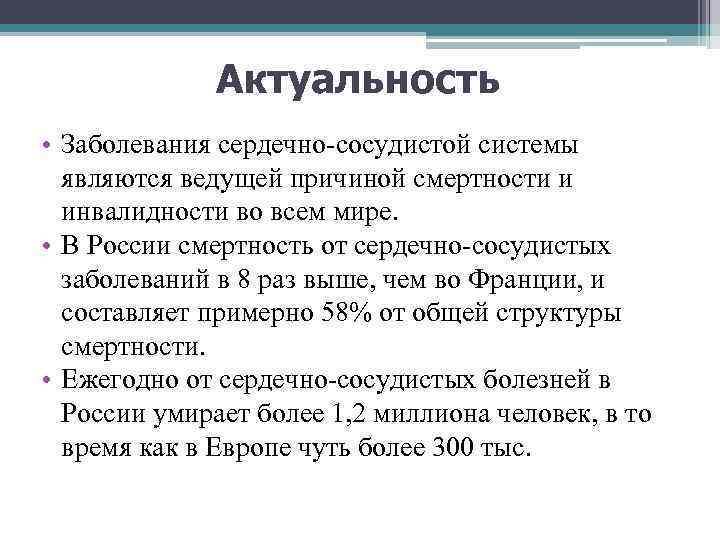 Актуальность

• Заболевания сердечно-сосудистой системы являются ведущей причиной смертности и инвалидности во всем мире.
• В России смертность от сердечно-сосудистых заболеваний в 8 раз выше, чем во Франции, и составляет примерно 58% от общей структуры смертности.
• Ежегодно от сердечно-сосудистых болезней в России умирает более 1,2 миллиона человек, в то время как в Европе чуть более 300 тыс.